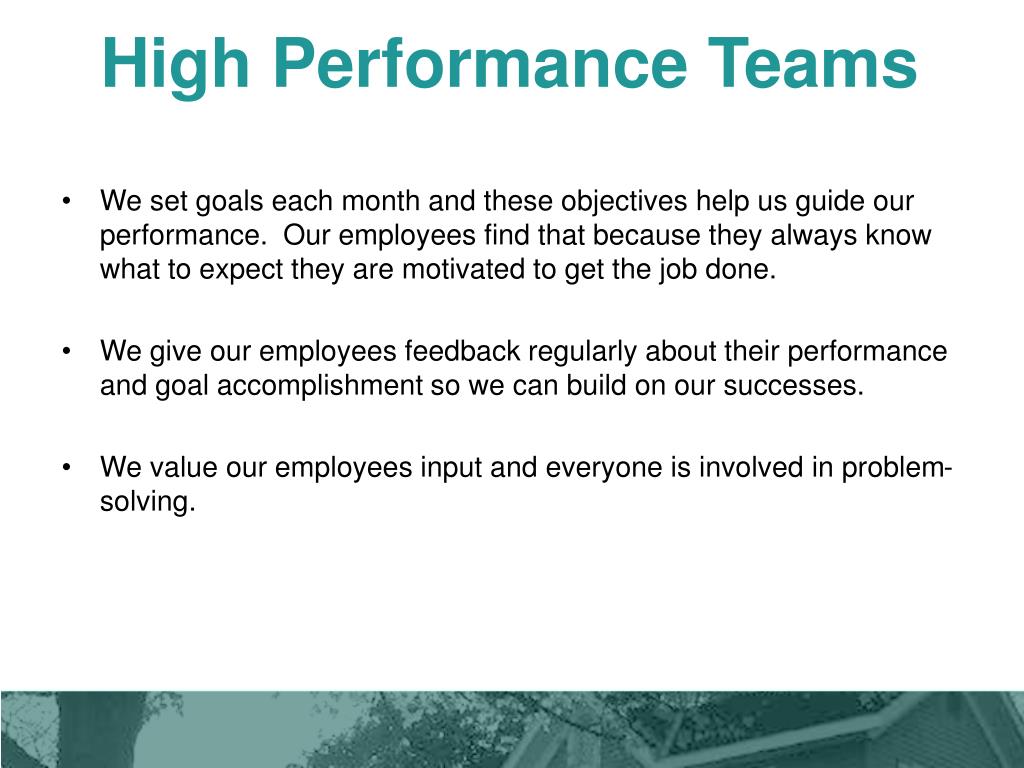 High Performance Teams

• We set goals each month and these objectives help us guide our performance.  Our employees find that because they always know what to expect they are motivated to get the job done.

• We give our employees feedback regularly about their performance and goal accomplishment so we can build on our successes.

• We value our employees input and everyone is involved in problem-solving.